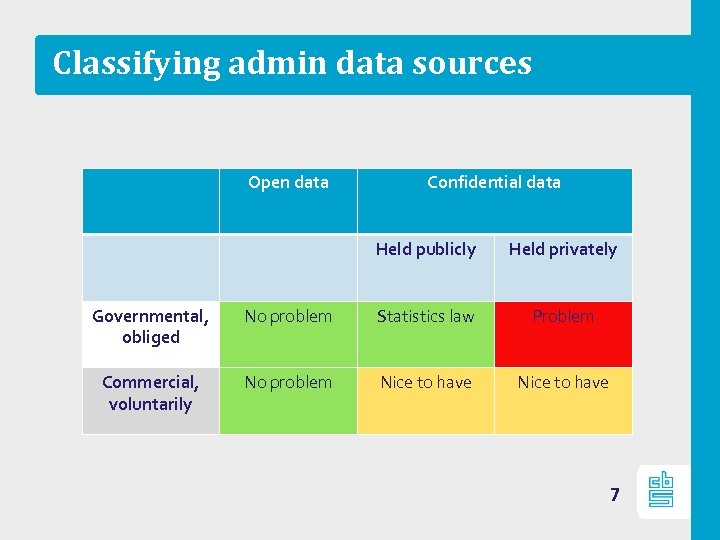 Classifying admin data sources

| | Open data | Confidential data | |
|---|---|---|---|
| | | Held publicly | Held privately |
| Governmental, obliged | No problem | Statistics law | Problem |
| Commercial, voluntarily | No problem | Nice to have | Nice to have |

7

cbs